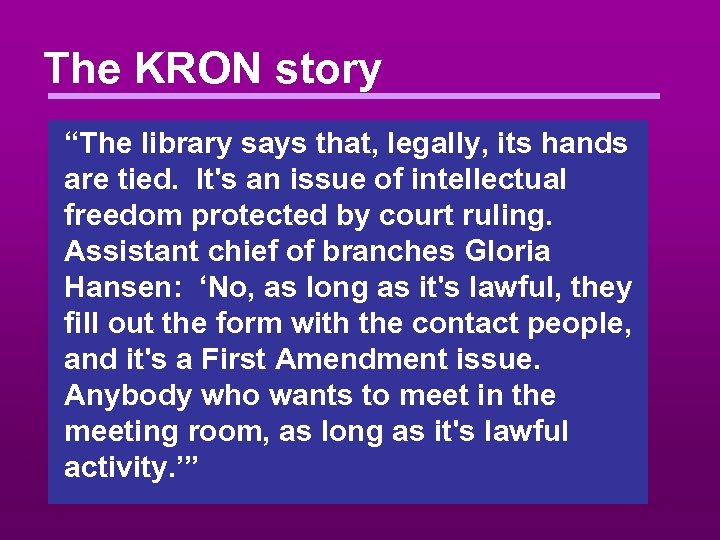 The KRON story

“The library says that, legally, its hands are tied. It's an issue of intellectual freedom protected by court ruling. Assistant chief of branches Gloria Hansen: ‘No, as long as it's lawful, they fill out the form with the contact people, and it's a First Amendment issue. Anybody who wants to meet in the meeting room, as long as it's lawful activity.’”